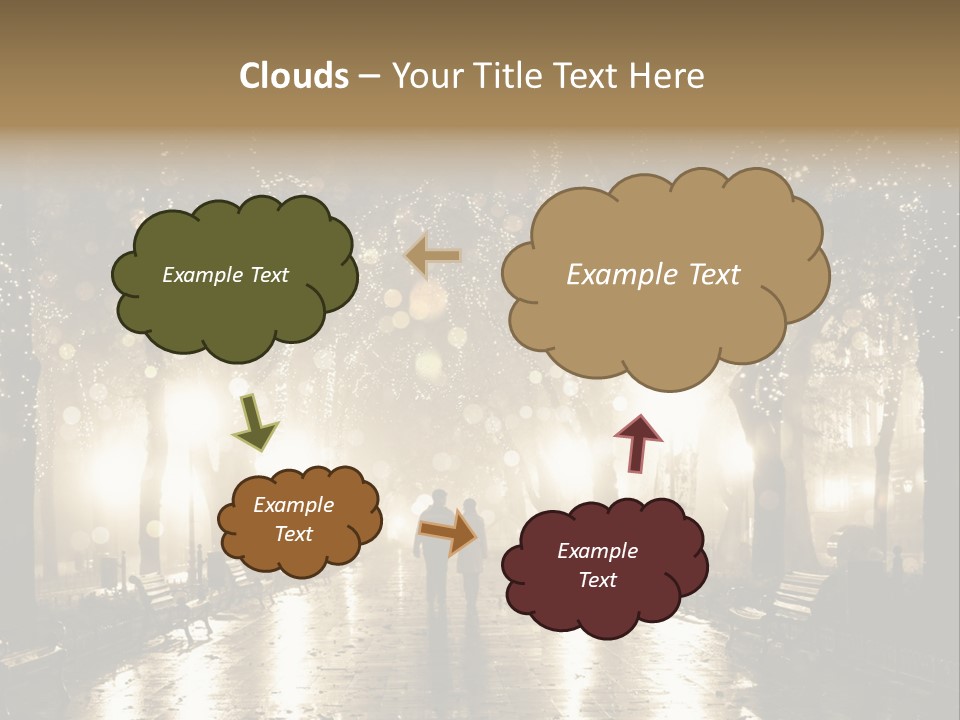 Clouds – Your Title Text Here

Example Text

Example Text

Example Text

Example Text